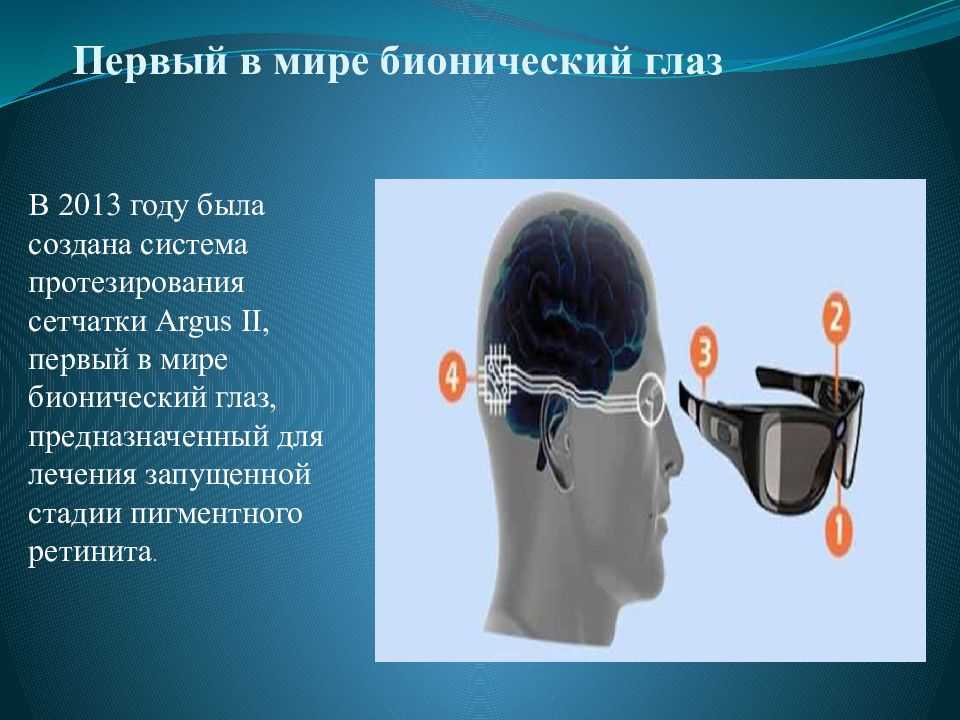 Первый в мире бионический глаз

В 2013 году была создана система протезирования сетчатки Argus II, первый в мире бионический глаз, предназначенный для лечения запущенной стадии пигментного ретинита.

4
3
2
1